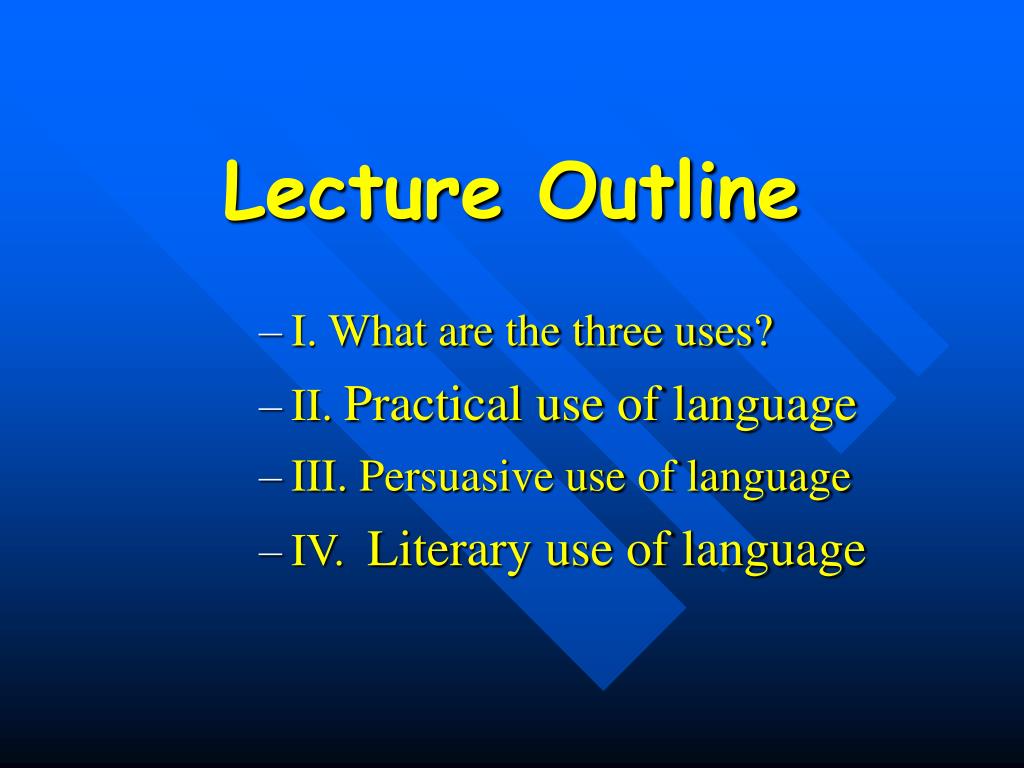 Lecture Outline

– I. What are the three uses?
– II. Practical use of language
– III. Persuasive use of language
– IV. Literary use of language